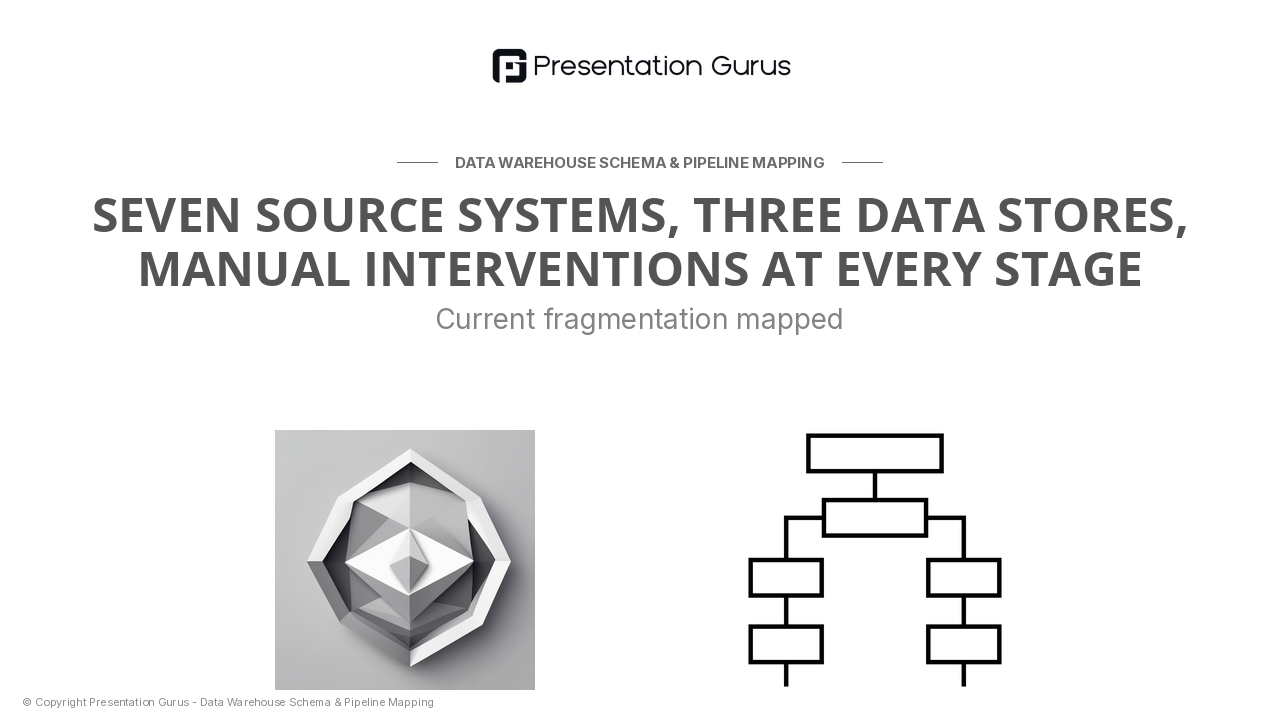 Presentation Gurus

DATA WAREHOUSE SCHEMA & PIPELINE MAPPING

SEVEN SOURCE SYSTEMS, THREE DATA STORES, MANUAL INTERVENTIONS AT EVERY STAGE

Current fragmentation mapped

© Copyright Presentation Gurus - Data Warehouse Schema & Pipeline Mapping